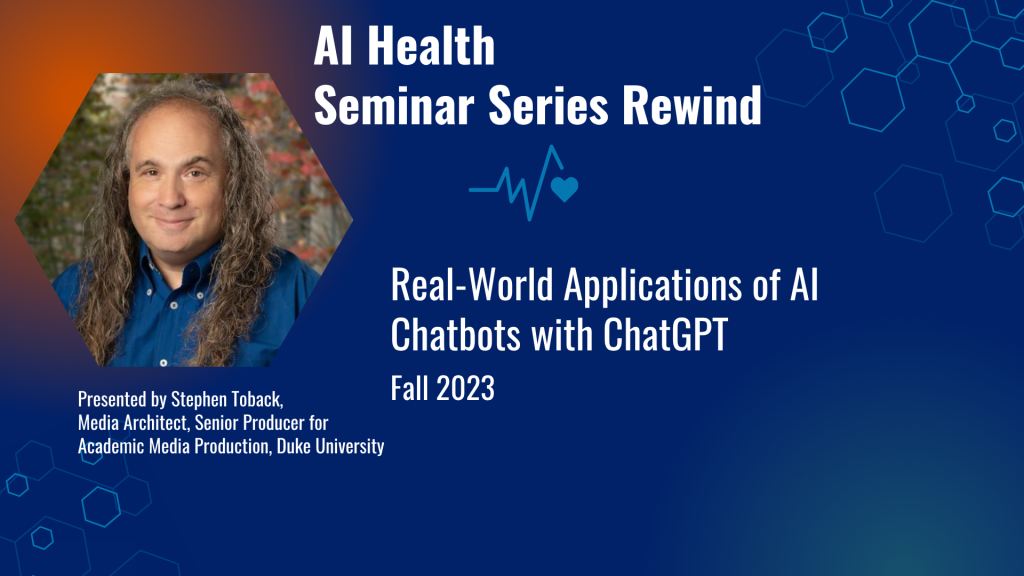 AI Health
Seminar Series Rewind

Real-World Applications of AI Chatbots with ChatGPT

Fall 2023

Presented by Stephen Toback, Media Architect, Senior Producer for Academic Media Production, Duke University